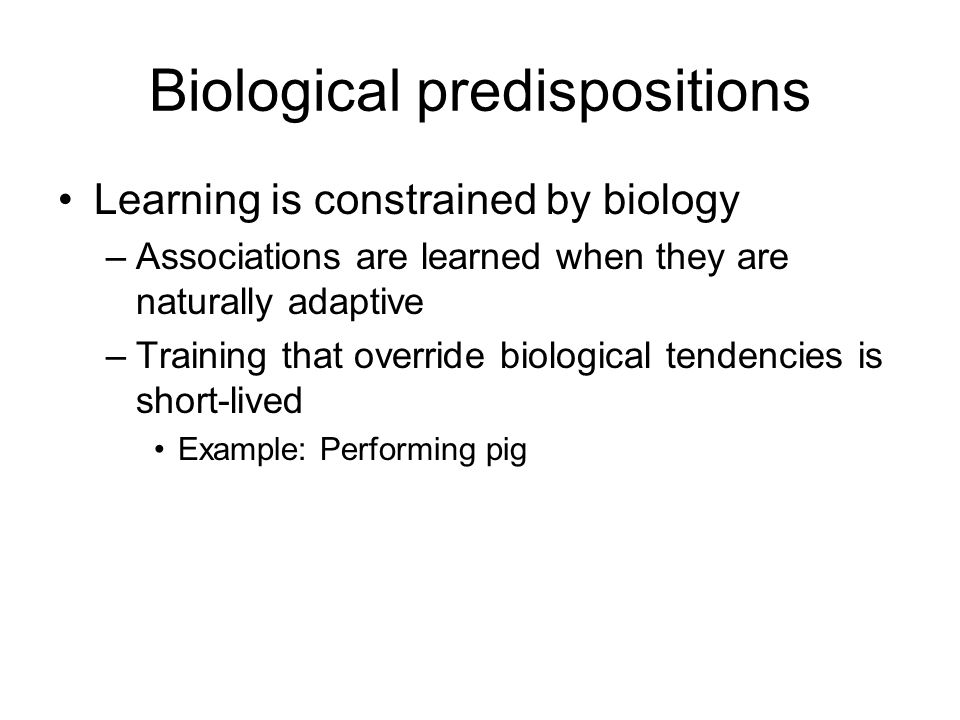 Biological predispositions

• Learning is constrained by biology
– Associations are learned when they are naturally adaptive
– Training that override biological tendencies is short-lived
• Example: Performing pig